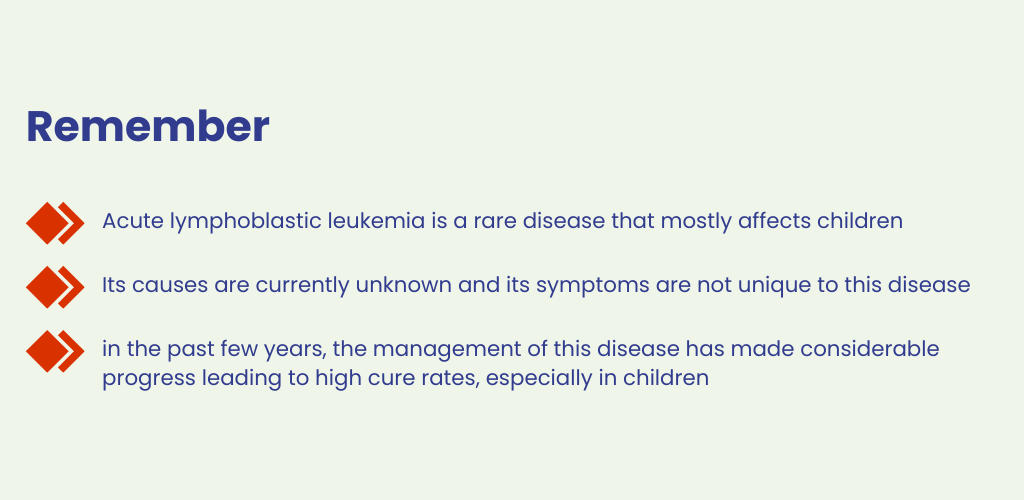 Remember

Acute lymphoblastic leukemia is a rare disease that mostly affects children

Its causes are currently unknown and its symptoms are not unique to this disease

in the past few years, the management of this disease has made considerable progress leading to high cure rates, especially in children